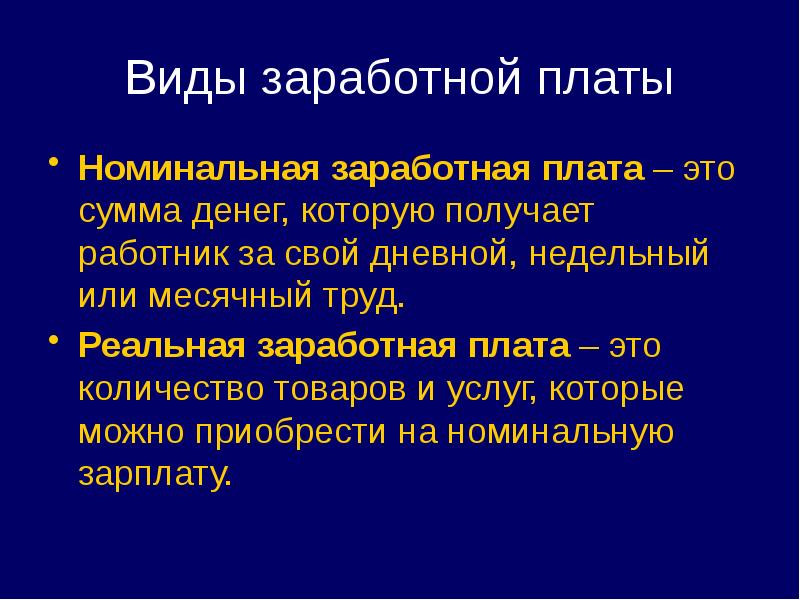 Виды заработной платы

• Номинальная заработная плата – это сумма денег, которую получает работник за свой дневной, недельный или месячный труд.

• Реальная заработная плата – это количество товаров и услуг, которые можно приобрести на номинальную зарплату.